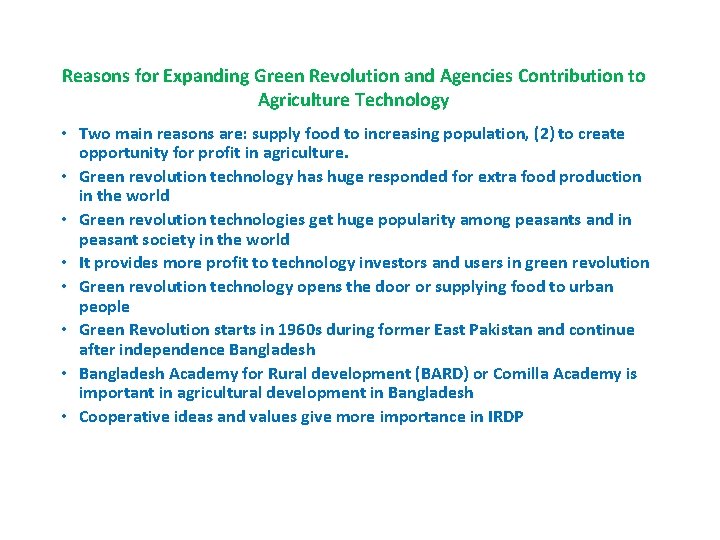 Reasons for Expanding Green Revolution and Agencies Contribution to Agriculture Technology

• Two main reasons are: supply food to increasing population, (2) to create opportunity for profit in agriculture.
• Green revolution technology has huge responded for extra food production in the world
• Green revolution technologies get huge popularity among peasants and in peasant society in the world
• It provides more profit to technology investors and users in green revolution
• Green revolution technology opens the door or supplying food to urban people
• Green Revolution starts in 1960s during former East Pakistan and continue after independence Bangladesh
• Bangladesh Academy for Rural development (BARD) or Comilla Academy is important in agricultural development in Bangladesh
• Cooperative ideas and values give more importance in IRDP